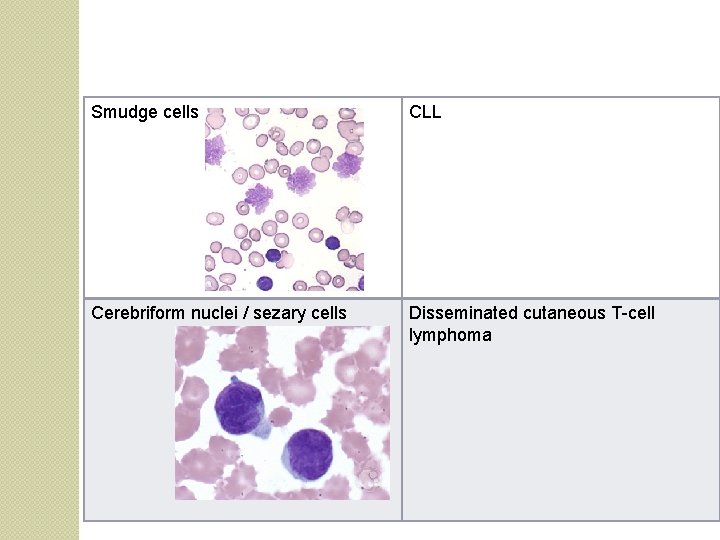 | Smudge cells | CLL |
|---|---|
| Cerebriform nuclei / sezary cells | Disseminated cutaneous T-cell lymphoma |